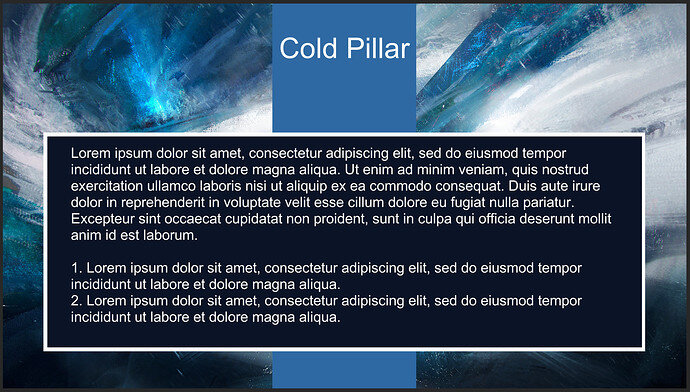 Cold Pillar

Lorem ipsum dolor sit amet, consectetur adipiscing elit, sed do eiusmod tempor incididunt ut labore et dolore magna aliqua. Ut enim ad minim veniam, quis nostrud exercitation ullamco laboris nisi ut aliquip ex ea commodo consequat. Duis aute irure dolor in reprehenderit in voluptate velit esse cillum dolore eu fugiat nulla pariatur. Excepteur sint occaecat cupidatat non proident, sunt in culpa qui officia deserunt mollit anim id est laborum.

1. Lorem ipsum dolor sit amet, consectetur adipiscing elit, sed do eiusmod tempor incididunt ut labore et dolore magna aliqua.
2. Lorem ipsum dolor sit amet, consectetur adipiscing elit, sed do eiusmod tempor incididunt ut labore et dolore magna aliqua.